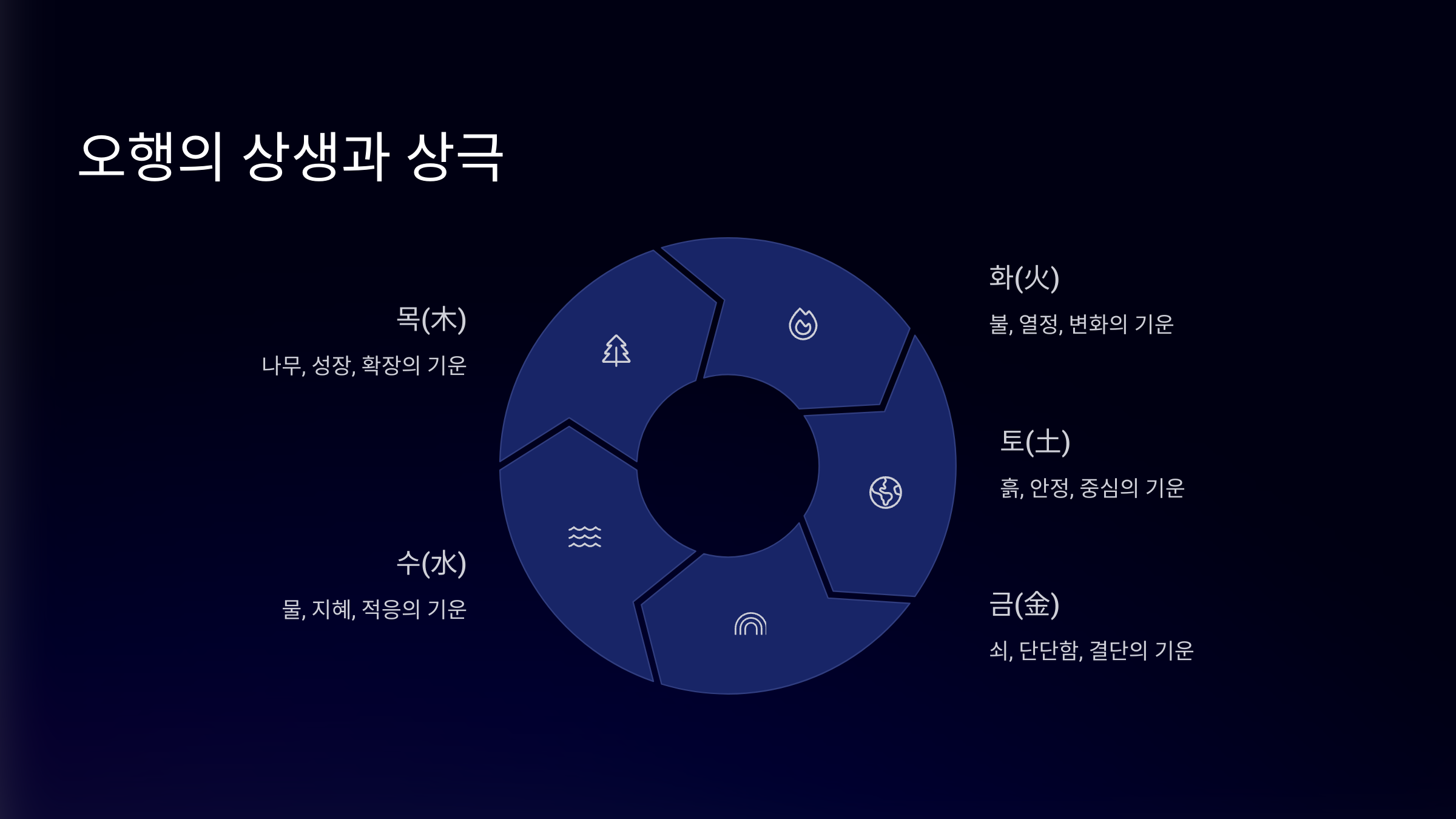 오행의 상생과 상극

목(木)

나무, 성장, 확장의 기운

화(火)

불, 열정, 변화의 기운

토(土)

흙, 안정, 중심의 기운

금(金)

쇠, 단단함, 결단의 기운

수(水)

물, 지혜, 적응의 기운